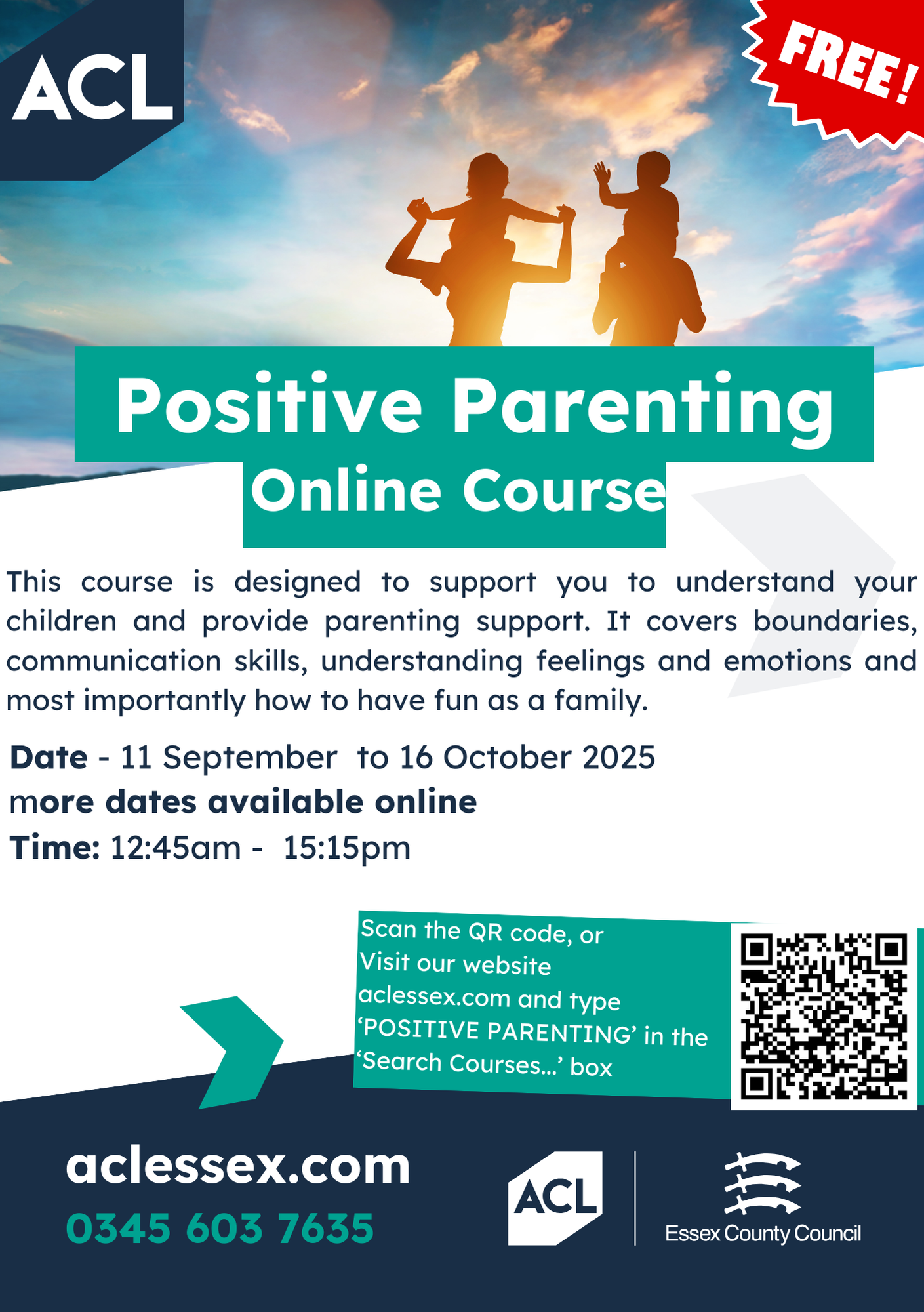 ACL

FREE!

Positive Parenting
Online Course

This course is designed to support you to understand your children and provide parenting support. It covers boundaries, communication skills, understanding feelings and emotions and most importantly how to have fun as a family.

Date - 11 September to 16 October 2025
more dates available online
Time: 12:45am - 15:15pm

Scan the QR code, or Visit our website aclessex.com and type 'POSITIVE PARENTING' in the 'Search Courses...' box

aclessex.com
0345 603 7635

ACL

Essex County Council